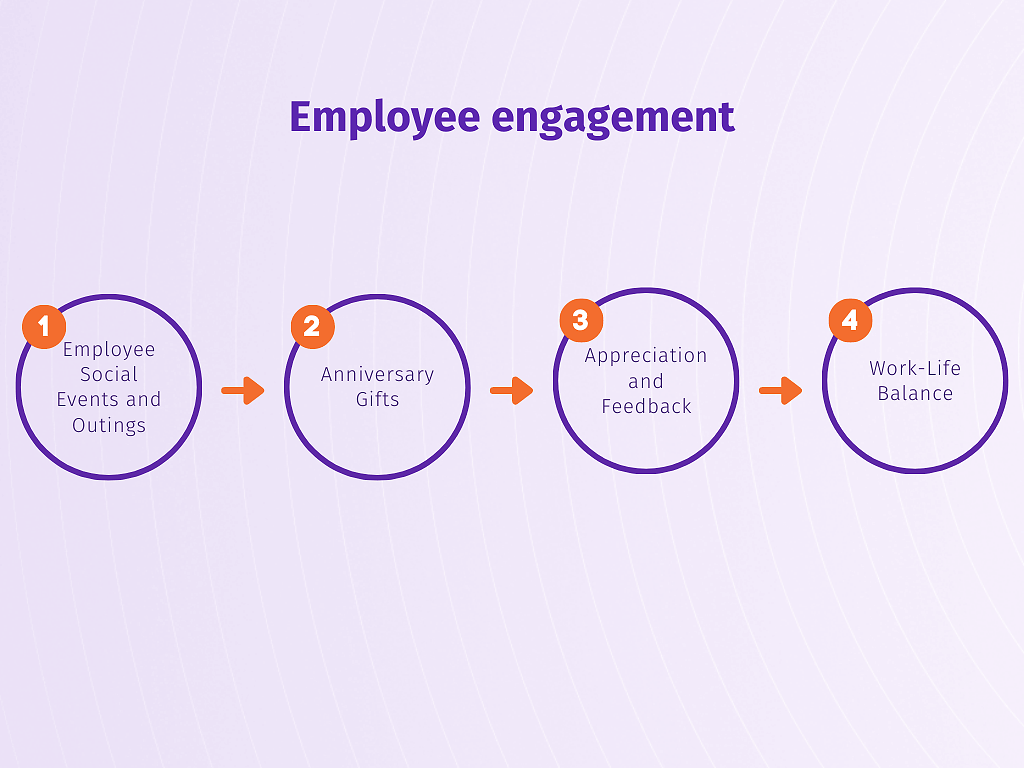 Employee engagement

1
Employee Social Events and Outings

2
Anniversary Gifts

3
Appreciation and Feedback

4
Work-Life Balance